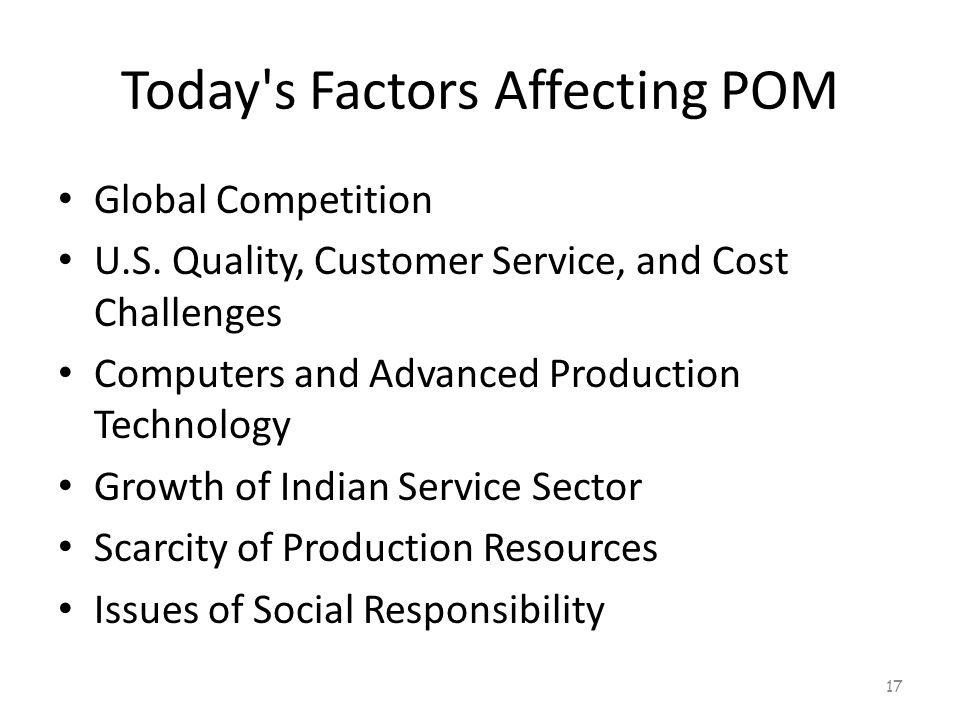 Today's Factors Affecting POM

• Global Competition
• U.S. Quality, Customer Service, and Cost Challenges
• Computers and Advanced Production Technology
• Growth of Indian Service Sector
• Scarcity of Production Resources
• Issues of Social Responsibility

17